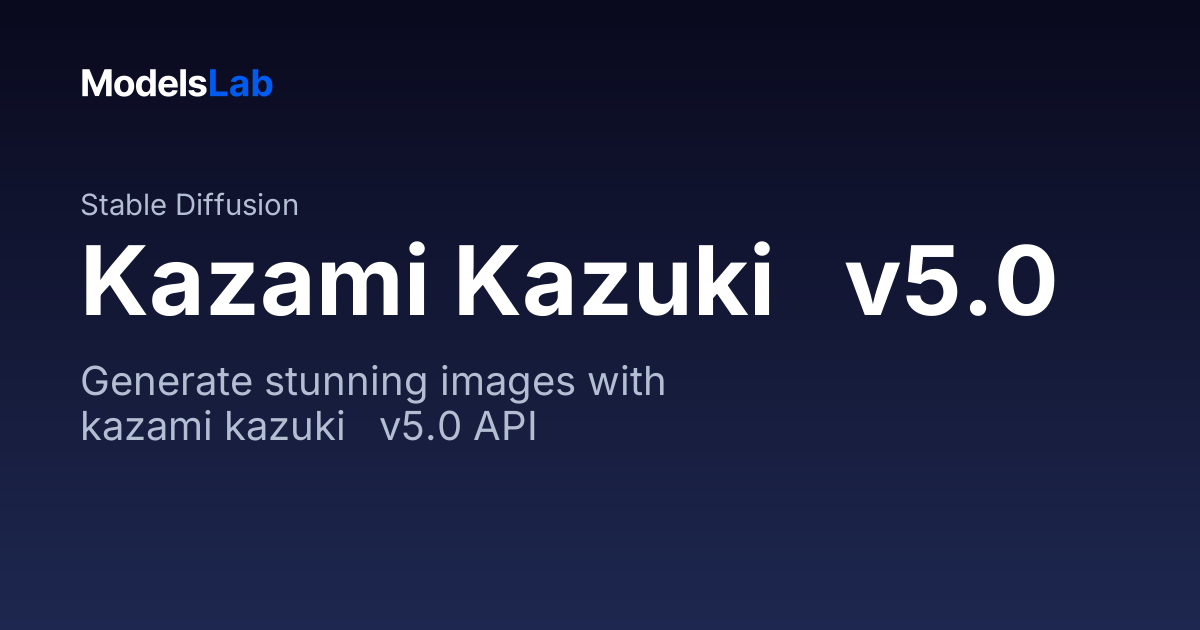 ModelsLab

Stable Diffusion

Kazami Kazuki v5.0

Generate stunning images with kazami kazuki v5.0 API